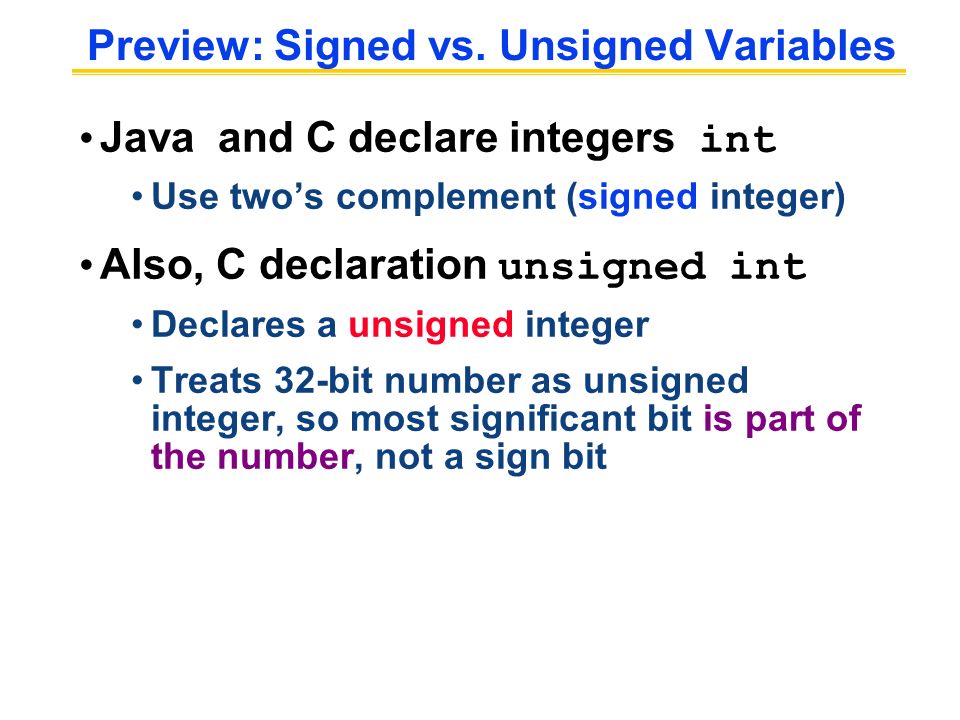 Preview: Signed vs. Unsigned Variables

• Java and C declare integers int

• Use two's complement (signed integer)

• Also, C declaration unsigned int

• Declares a unsigned integer

• Treats 32-bit number as unsigned integer, so most significant bit is part of the number, not a sign bit